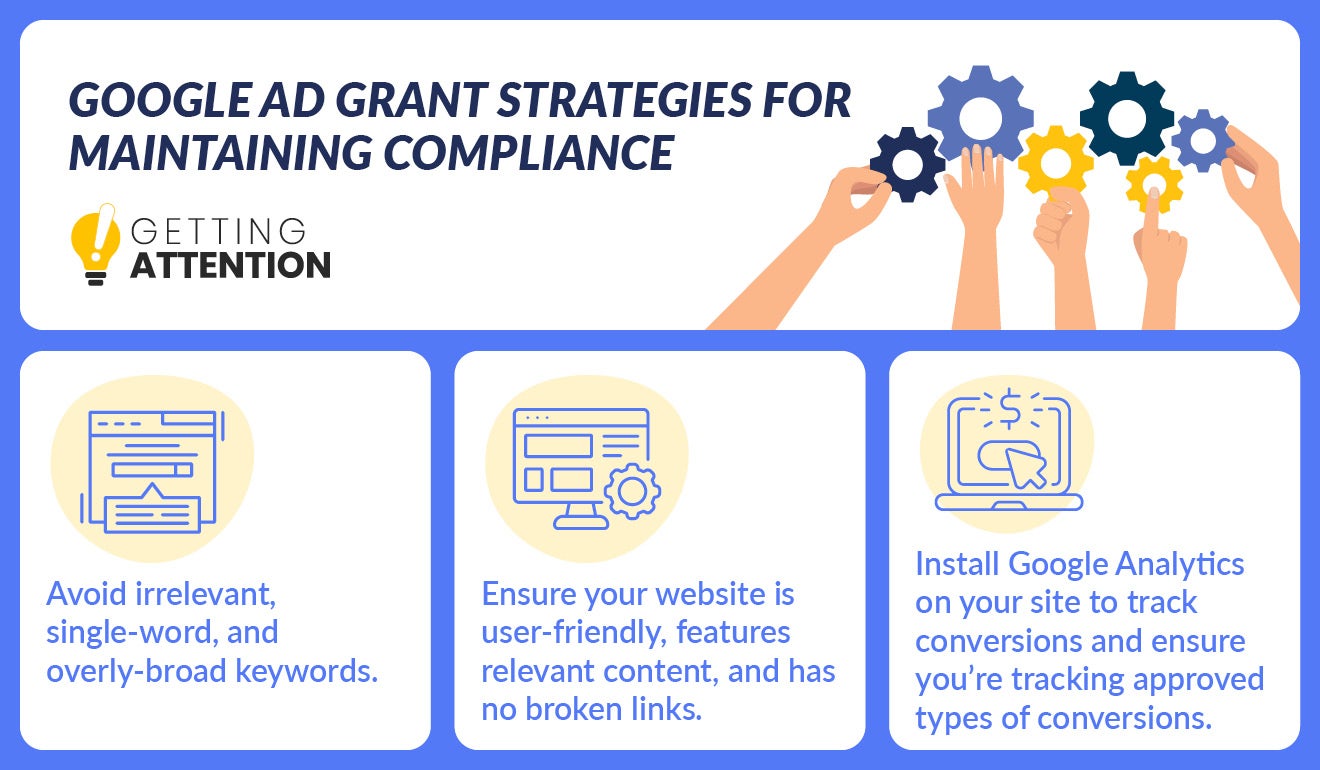 GOOGLE AD GRANT STRATEGIES FOR MAINTAINING COMPLIANCE

GETTING ATTENTION

Avoid irrelevant, single-word, and overly-broad keywords.

Ensure your website is user-friendly, features relevant content, and has no broken links.

$

Install Google Analytics on your site to track conversions and ensure you're tracking approved types of conversions.